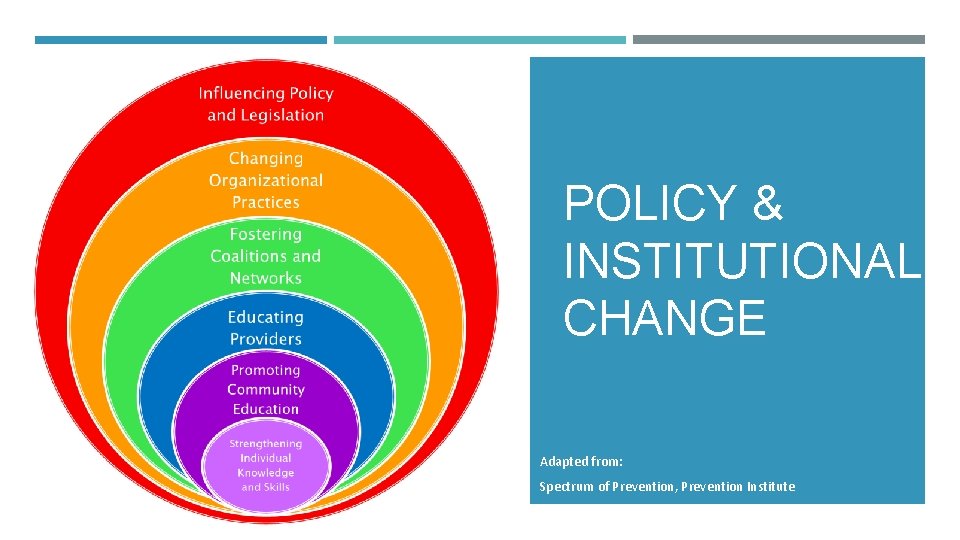 Influencing Policy and Legislation

Changing Organizational Practices

Fostering Coalitions and Networks

Educating Providers

Promoting Community Education

Strengthening Individual Knowledge and Skills

POLICY & INSTITUTIONAL CHANGE

Adapted from:

Spectrum of Prevention, Prevention Institute